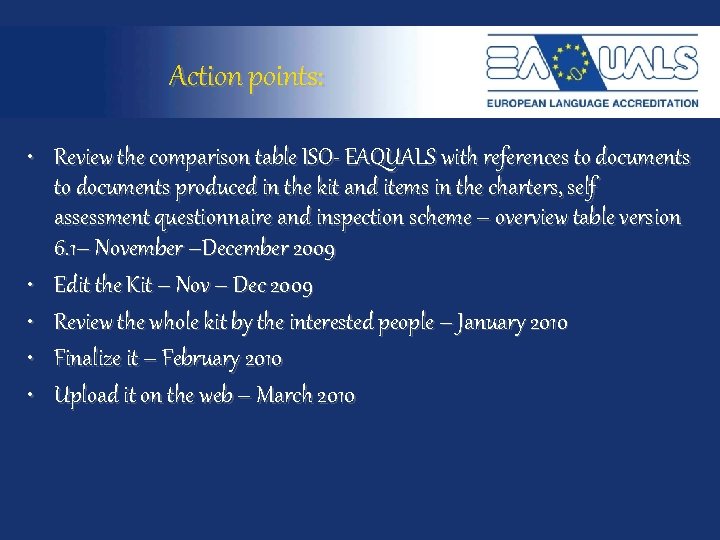 Action points:

EAQUALS
EUROPEAN LANGUAGE ACCREDITATION

• Review the comparison table ISO- EAQUALS with references to documents to documents produced in the kit and items in the charters, self assessment questionnaire and inspection scheme – overview table version 6.1– November –December 2009
• Edit the Kit – Nov – Dec 2009
• Review the whole kit by the interested people – January 2010
• Finalize it – February 2010
• Upload it on the web – March 2010